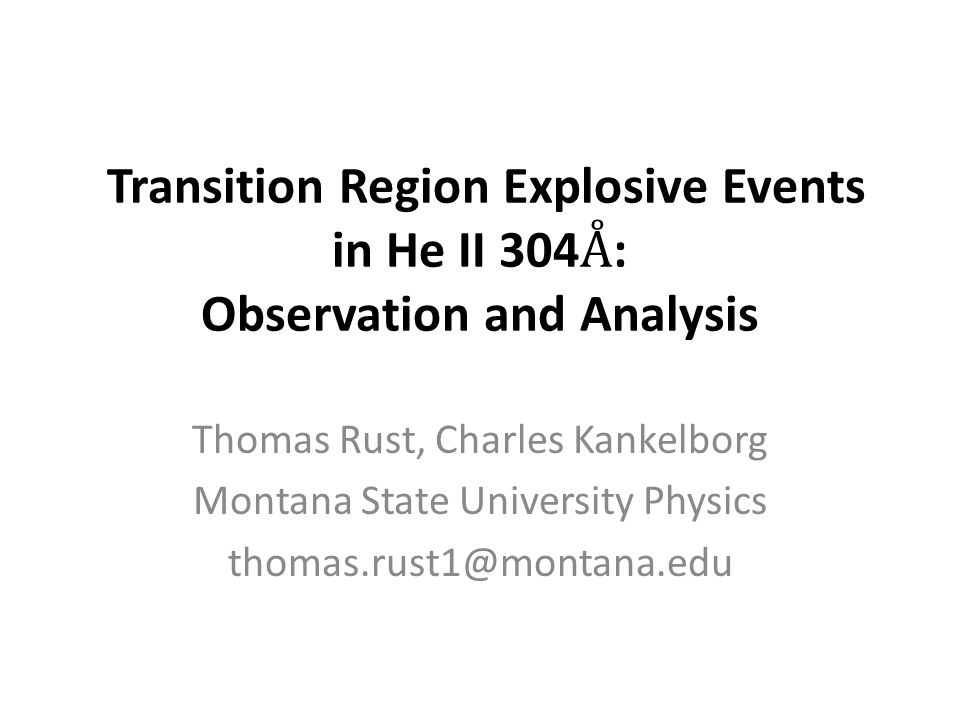 Transition Region Explosive Events in He II 304Å: Observation and Analysis

Thomas Rust, Charles Kankelborg
Montana State University Physics
thomas.rust1@montana.edu